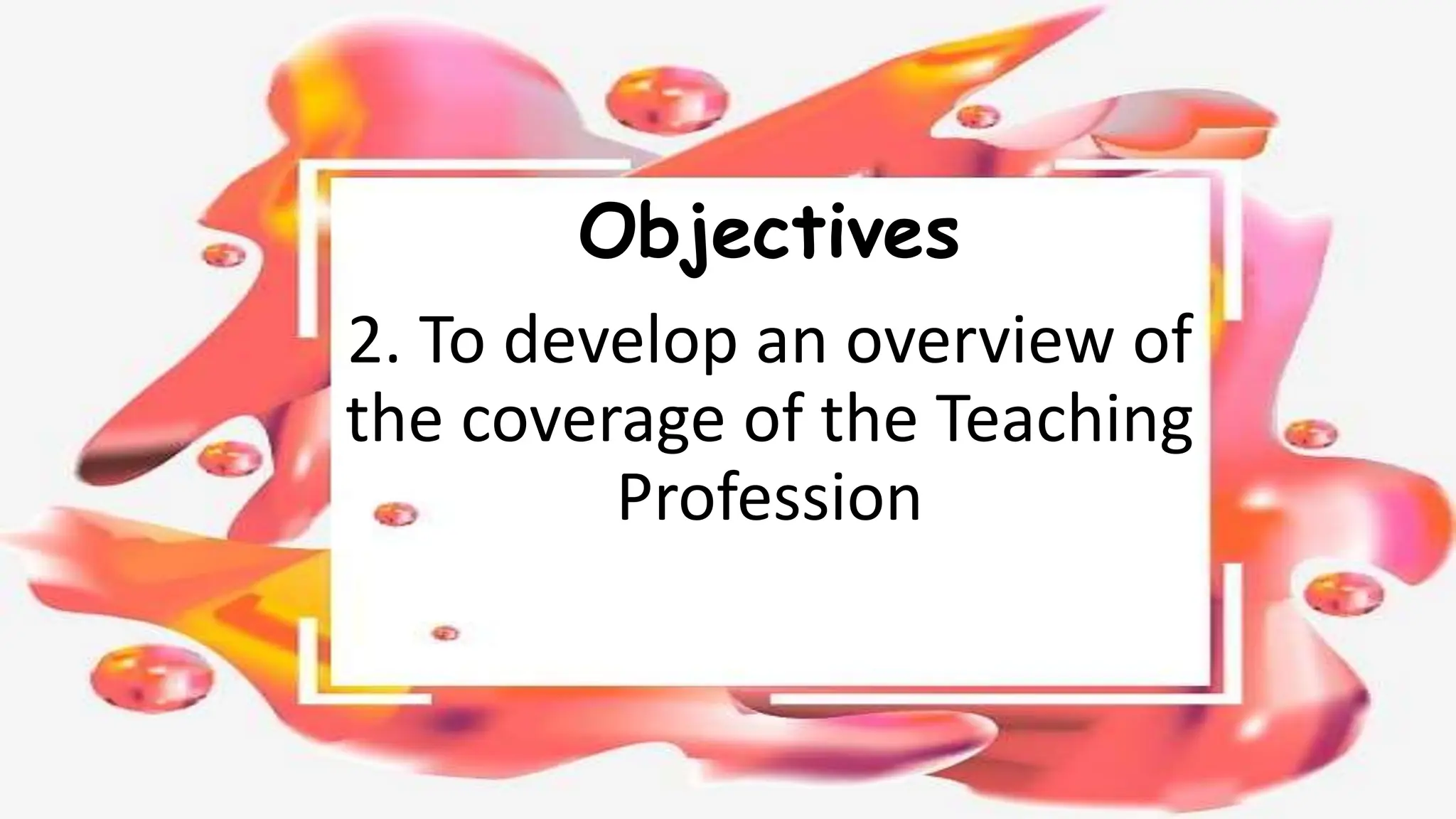 Objectives

2. To develop an overview of the coverage of the Teaching Profession